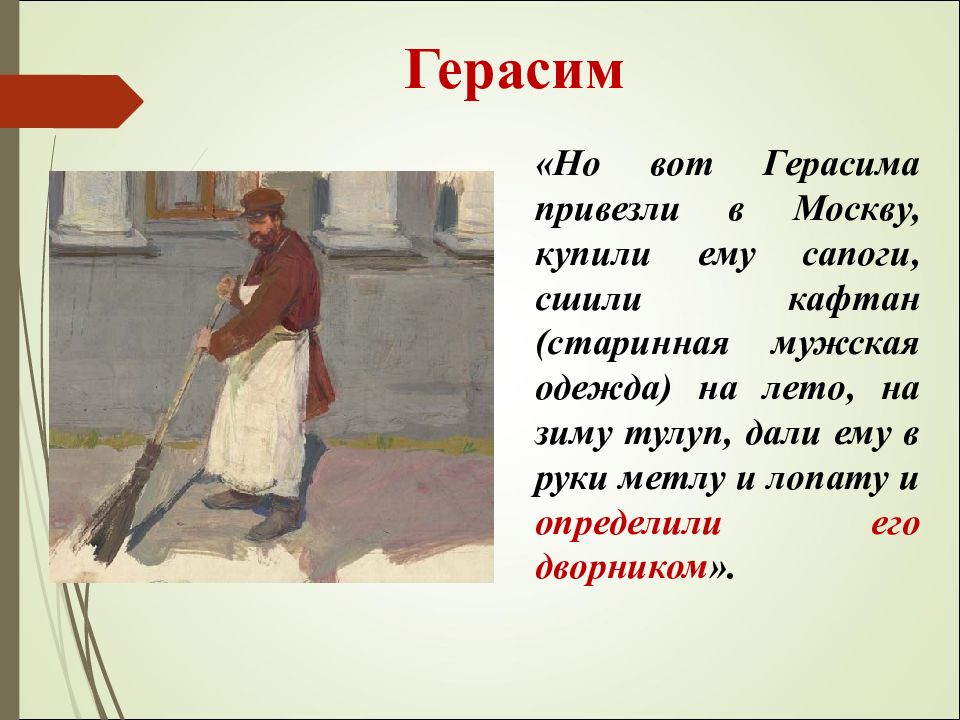 Герасим

«Но вот Герасима привезли в Москву, купили ему сапоги, сшили кафтан (старинная мужская одежда) на лето, на зиму тулуп, дали ему в руки метлу и лопату и определили его дворником».